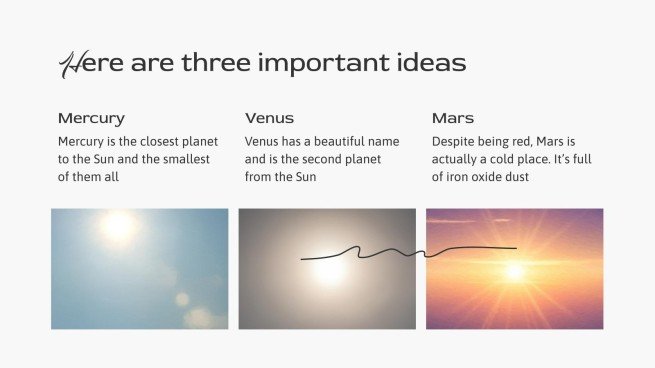 Here are three important ideas

Mercury

Mercury is the closest planet to the Sun and the smallest of them all

Venus

Venus has a beautiful name and is the second planet from the Sun

Mars

Despite being red, Mars is actually a cold place. It's full of iron oxide dust